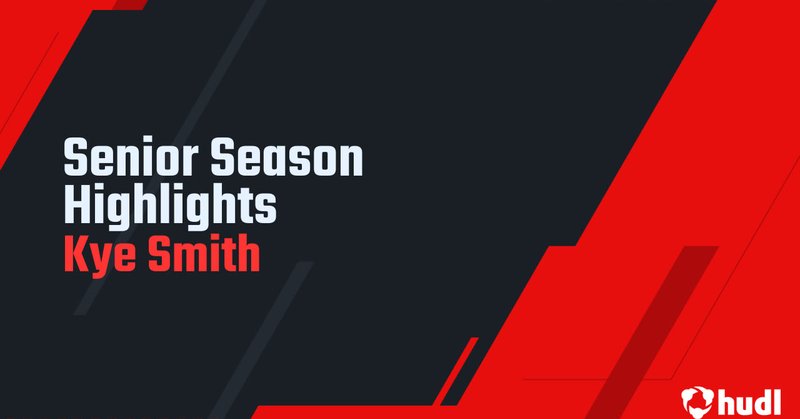 Senior Season Highlights
Kye Smith

hudl